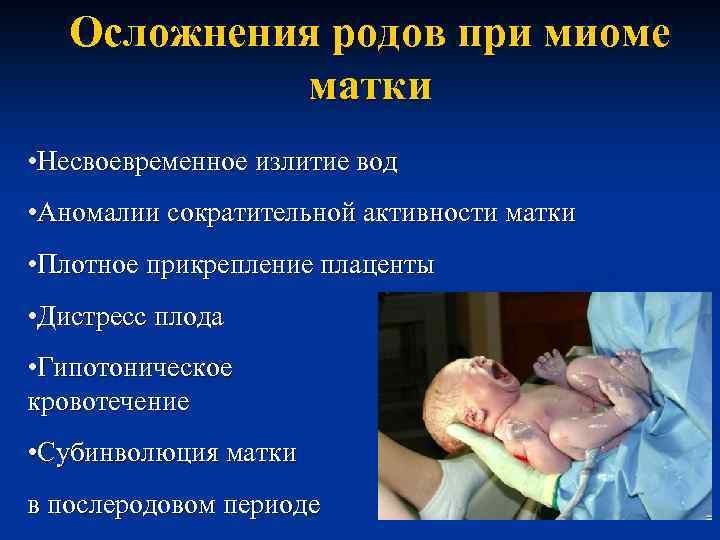 Осложнения родов при миоме матки

•Несвоевременное излитие вод

•Аномалии сократительной активности матки

•Плотное прикрепление плаценты

•Дистресс плода

•Гипотоническое кровотечение

•Субинволюция матки

в послеродовом периоде